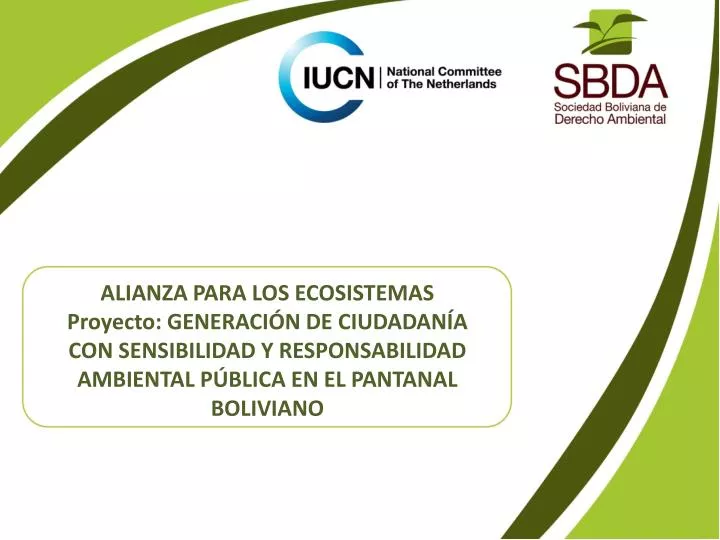 IUCN National Committee of The Netherlands

SBDA
Sociedad Boliviana de Derecho Ambiental

ALIANZA PARA LOS ECOSISTEMAS
Proyecto: GENERACIÓN DE CIUDADANÍA CON SENSIBILIDAD Y RESPONSABILIDAD AMBIENTAL PÚBLICA EN EL PANTANAL BOLIVIANO